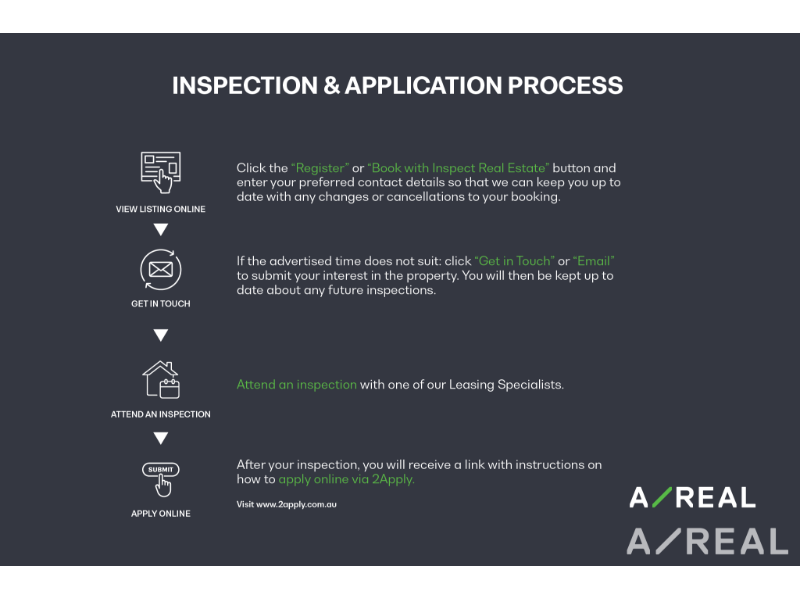 INSPECTION & APPLICATION PROCESS

VIEW LISTING ONLINE

Click the "Register" or "Book with Inspect Real Estate" button and enter your preferred contact details so that we can keep you up to date with any changes or cancellations to your booking.

GET IN TOUCH

If the advertised time does not suit: click "Get in Touch" or "Email" to submit your interest in the property. You will then be kept up to date about any future inspections.

ATTEND AN INSPECTION

Attend an inspection with one of our Leasing Specialists.

SUBMIT

APPLY ONLINE

After your inspection, you will receive a link with instructions on how to apply online via 2Apply.

Visit www.2apply.com.au

A/REAL

A/REAL